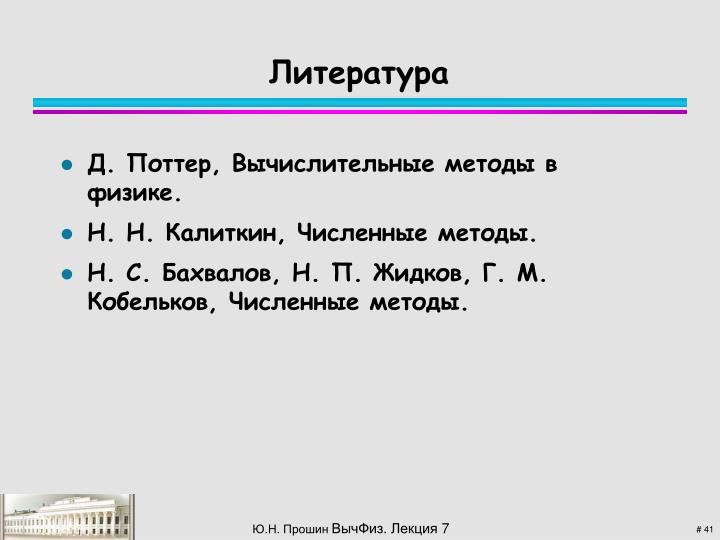 Литература

- Д. Поттер, Вычислительные методы в физике.
- Н. Н. Калиткин, Численные методы.
- Н. С. Бахвалов, Н. П. Жидков, Г. М. Кобельков, Численные методы.

Ю.Н. Прошин ВычФиз. Лекция 7

# 41